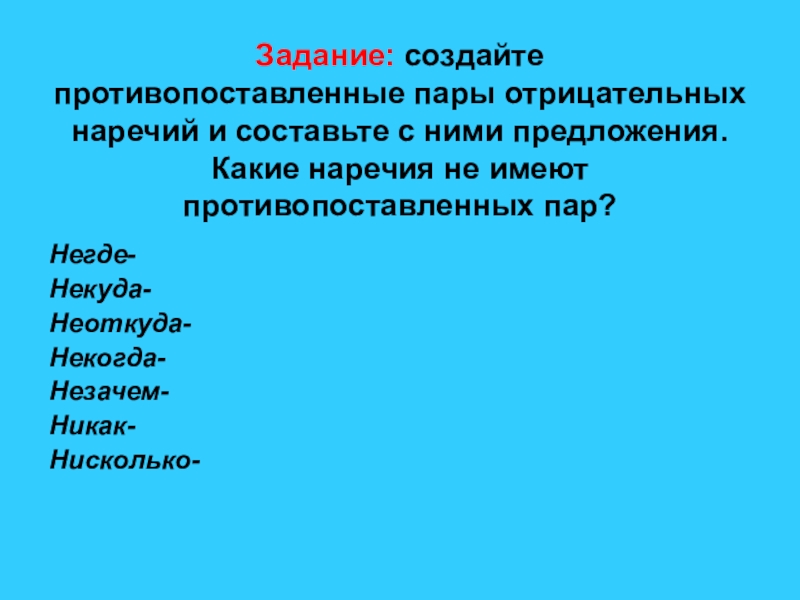 Задание: создайте противопоставленные пары отрицательных наречий и составьте с ними предложения. Какие наречия не имеют противопоставленных пар?

Негде-
Некуда-
Неоткуда-
Некогда-
Незачем-
Никак-
Нисколько-